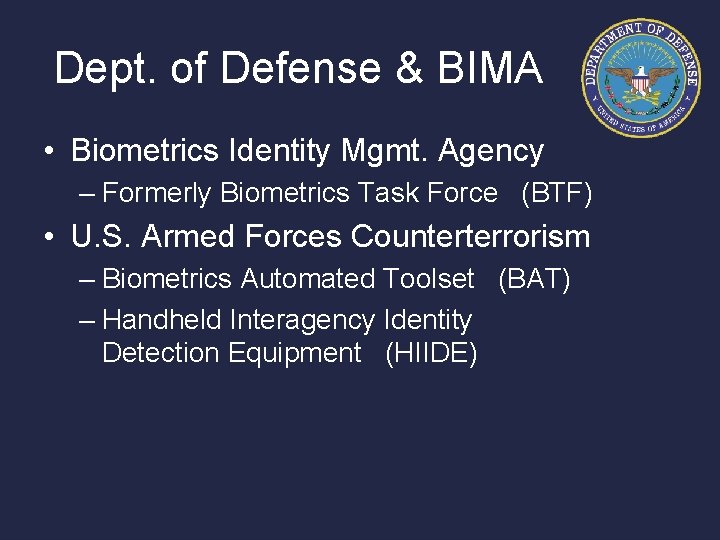 Dept. of Defense & BIMA

DEPARTMENT OF DEFENSE
UNITED STATES OF AMERICA

• Biometrics Identity Mgmt. Agency
– Formerly Biometrics Task Force (BTF)

• U.S. Armed Forces Counterterrorism
– Biometrics Automated Toolset (BAT)
– Handheld Interagency Identity Detection Equipment (HIIDE)